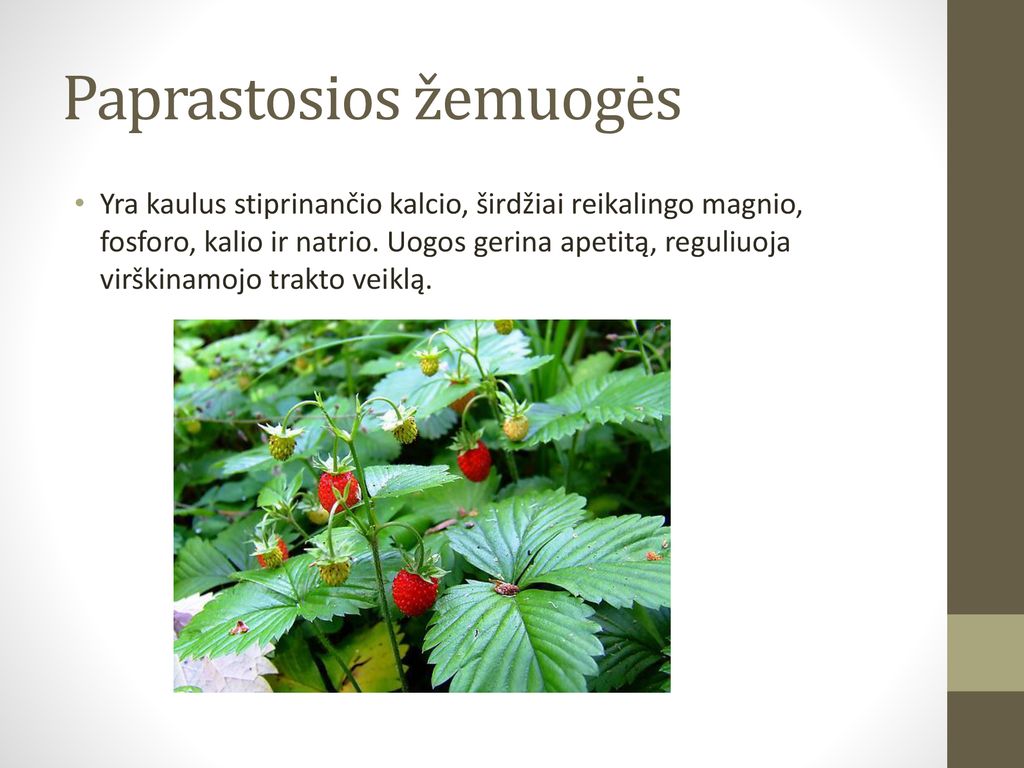 Paprastosios žemuogės

• Yra kaulus stiprinančio kalcio, širdžiai reikalingo magnio, fosforo, kalio ir natrio. Uogos gerina apetitą, reguliuoja virškinamojo trakto veiklą.